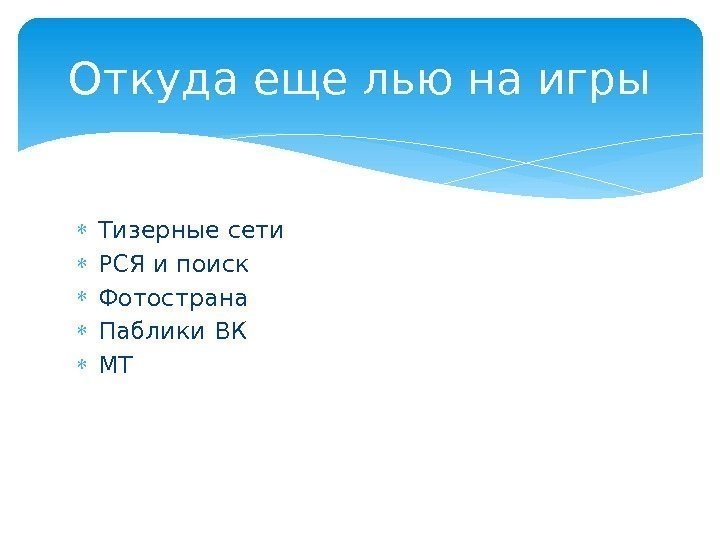 Откуда еще лью на игры

* Тизерные сети
* РСЯ и поиск
* Фотострана
* Паблики ВК
* МТ